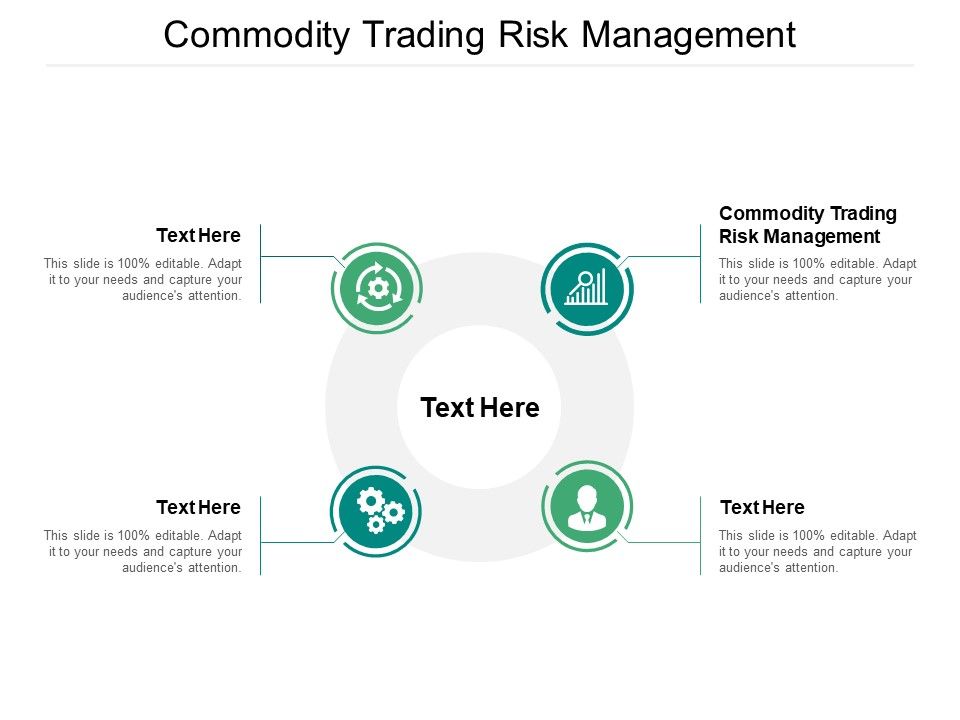 Commodity Trading Risk Management

Text Here

This slide is 100% editable. Adapt it to your needs and capture your audience's attention.

Commodity Trading Risk Management

This slide is 100% editable. Adapt it to your needs and capture your audience's attention.

Text Here

Text Here

This slide is 100% editable. Adapt it to your needs and capture your audience's attention.

Text Here

This slide is 100% editable. Adapt it to your needs and capture your audience's attention.